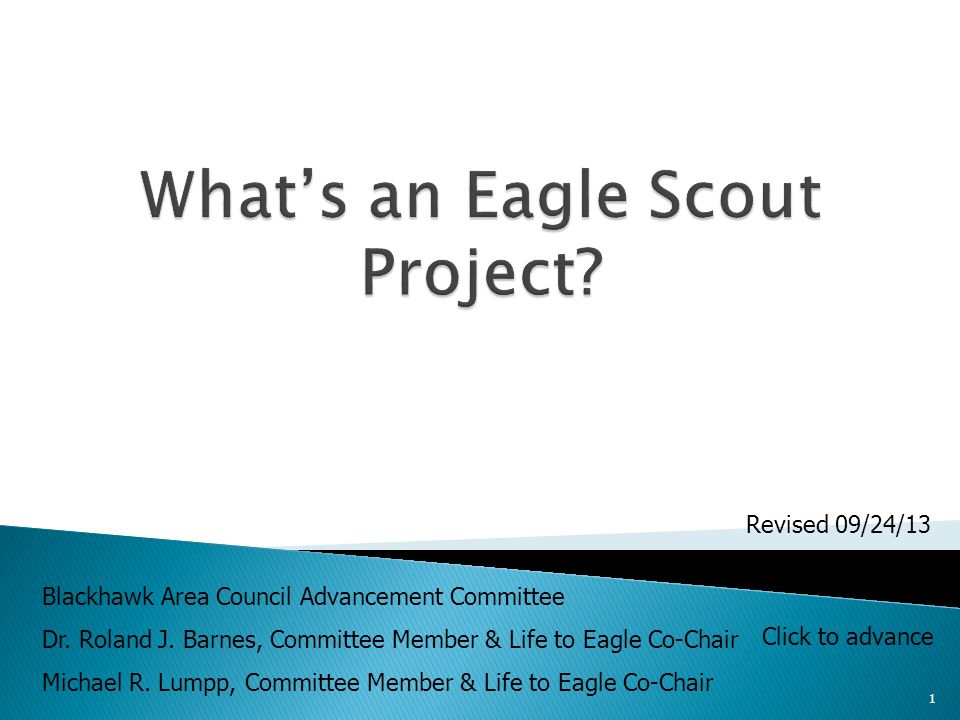 What's an Eagle Scout Project?

Revised 09/24/13

Blackhawk Area Council Advancement Committee

Dr. Roland J. Barnes, Committee Member & Life to Eagle Co-Chair

Michael R. Lumpp, Committee Member & Life to Eagle Co-Chair

Click to advance

1